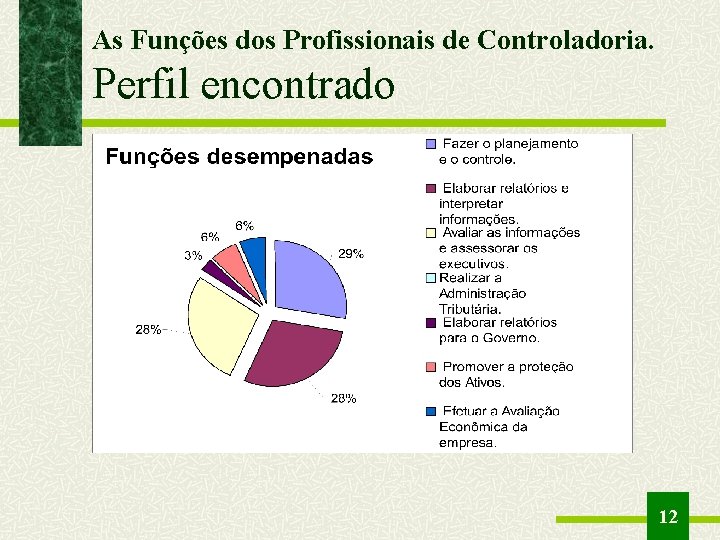 As Funções dos Profissionais de Controladoria.
Perfil encontrado

Funções desempenadas

6%
6%
3%
29%
28%
28%

Fazer o planejamento e o controle.

Elaborar relatórios e interpretar informações.

Avaliar as informações e assessorar os executivos.

Realizar a Administração Tributária.

Elaborar relatórios para o Governo.

Promover a proteção dos Ativos.

Efetuar a Avaliação Econômica da empresa.

12